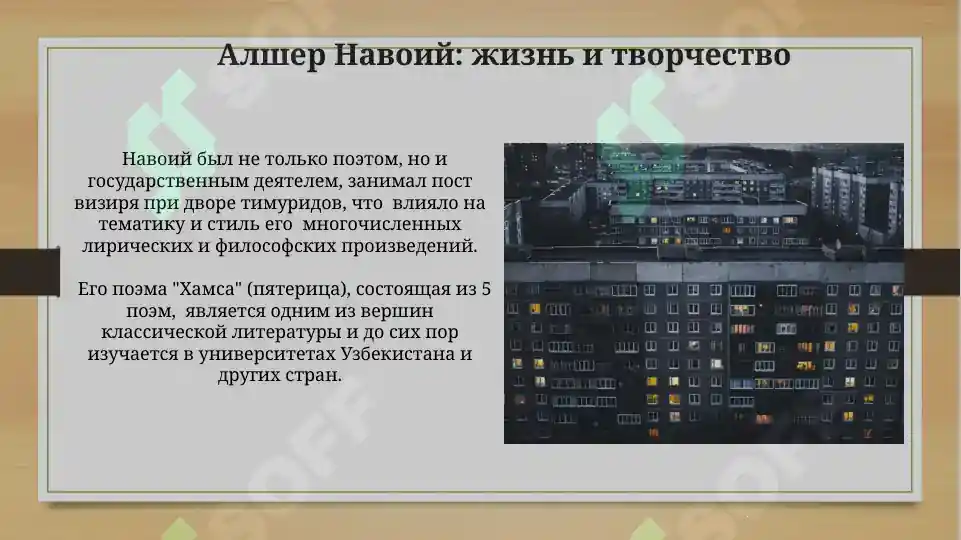 Алшер Навоий: жизнь и творчество

Навоий был не только поэтом, но и государственным деятелем, занимал пост визиря при дворе тимуридов, что влияло на тематику и стиль его многочисленных лирических и философских произведений.

Его поэма "Хамса" (пятерица), состоящая из 5 поэм, является одним из вершин классической литературы и до сих пор изучается в университетах Узбекистана и других стран.